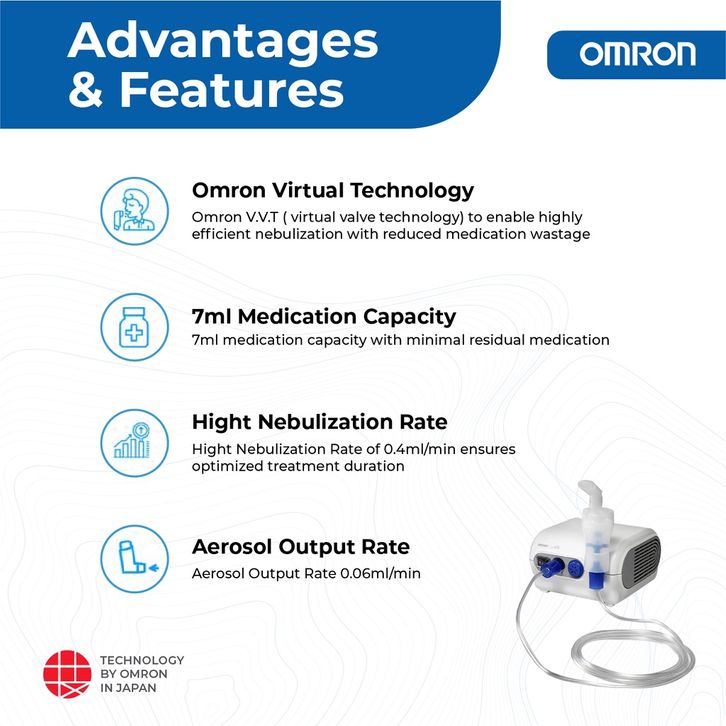 Advantages & Features

OMRON

Omron Virtual Technology
Omron V.V.T ( virtual valve technology) to enable highly efficient nebulization with reduced medication wastage

7ml Medication Capacity
7ml medication capacity with minimal residual medication

Hight Nebulization Rate
Hight Nebulization Rate of 0.4ml/min ensures optimized treatment duration

Aerosol Output Rate
Aerosol Output Rate 0.06ml/min

TECHNOLOGY BY OMRON IN JAPAN